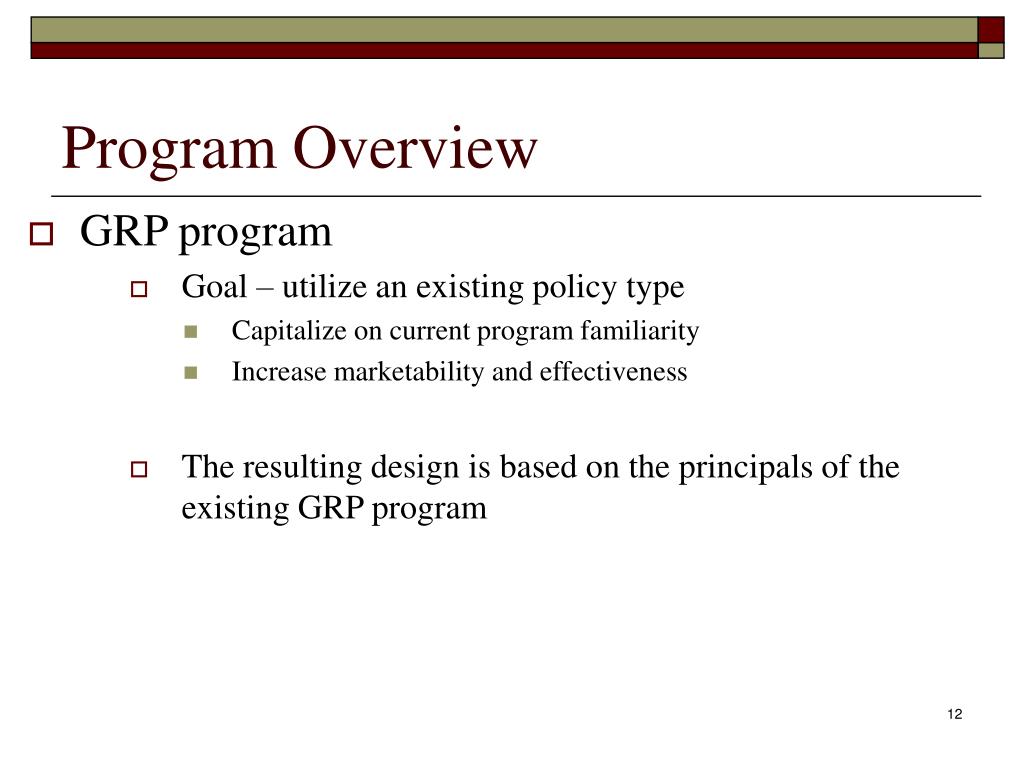 Program Overview

GRP program

Goal – utilize an existing policy type

Capitalize on current program familiarity

Increase marketability and effectiveness

The resulting design is based on the principals of the existing GRP program

12